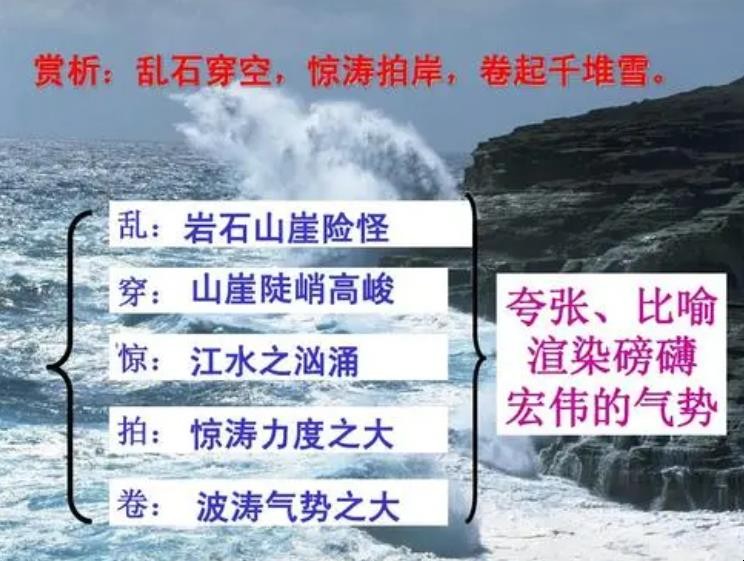 赏析：乱石穿空，惊涛拍岸，卷起千堆雪。

乱：岩石山崖险怪

穿：山崖陡峭高峻

惊：江水之汹涌

拍：惊涛力度之大

卷：波涛气势之大

夸张、比喻
渲染磅礴
宏伟的气势